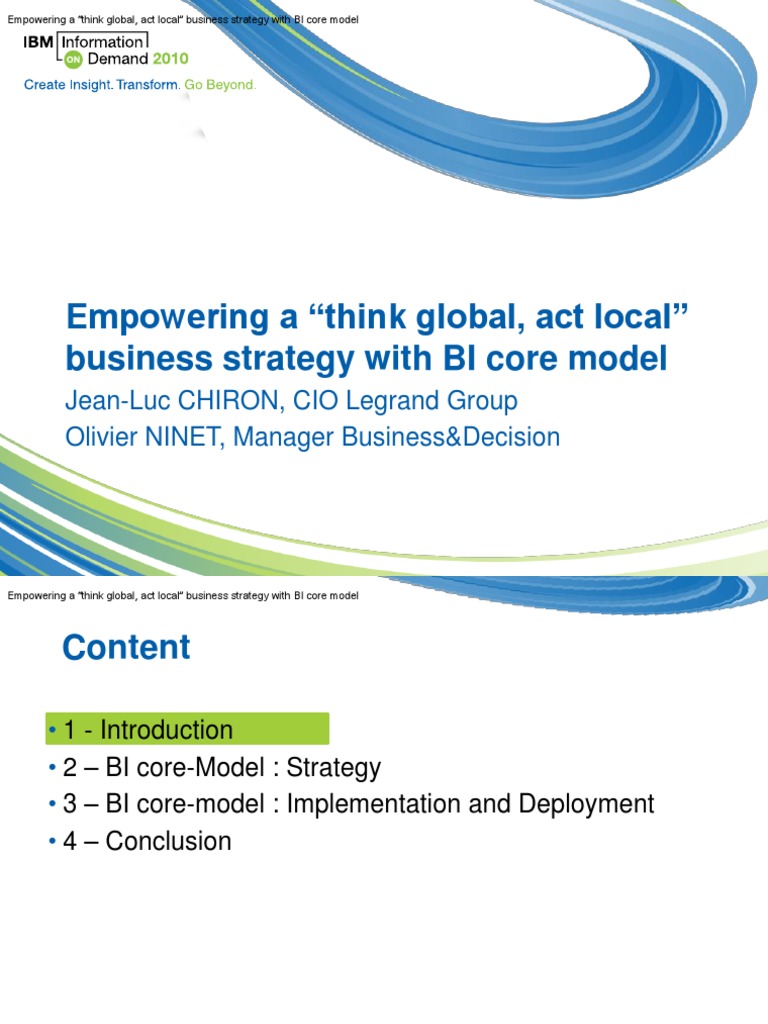 Empowering a "think global, act local" business strategy with BI core model

IBM Information ON Demand 2010
Create Insight. Transform. Go Beyond.

Empowering a “think global, act local” business strategy with BI core model

Jean-Luc CHIRON, CIO Legrand Group

Olivier NINET, Manager Business&Decision

Empowering a "think global, act local" business strategy with BI core model

Content

• 1 - Introduction
• 2 – BI core-Model : Strategy
• 3 – BI core-model : Implementation and Deployment
• 4 – Conclusion